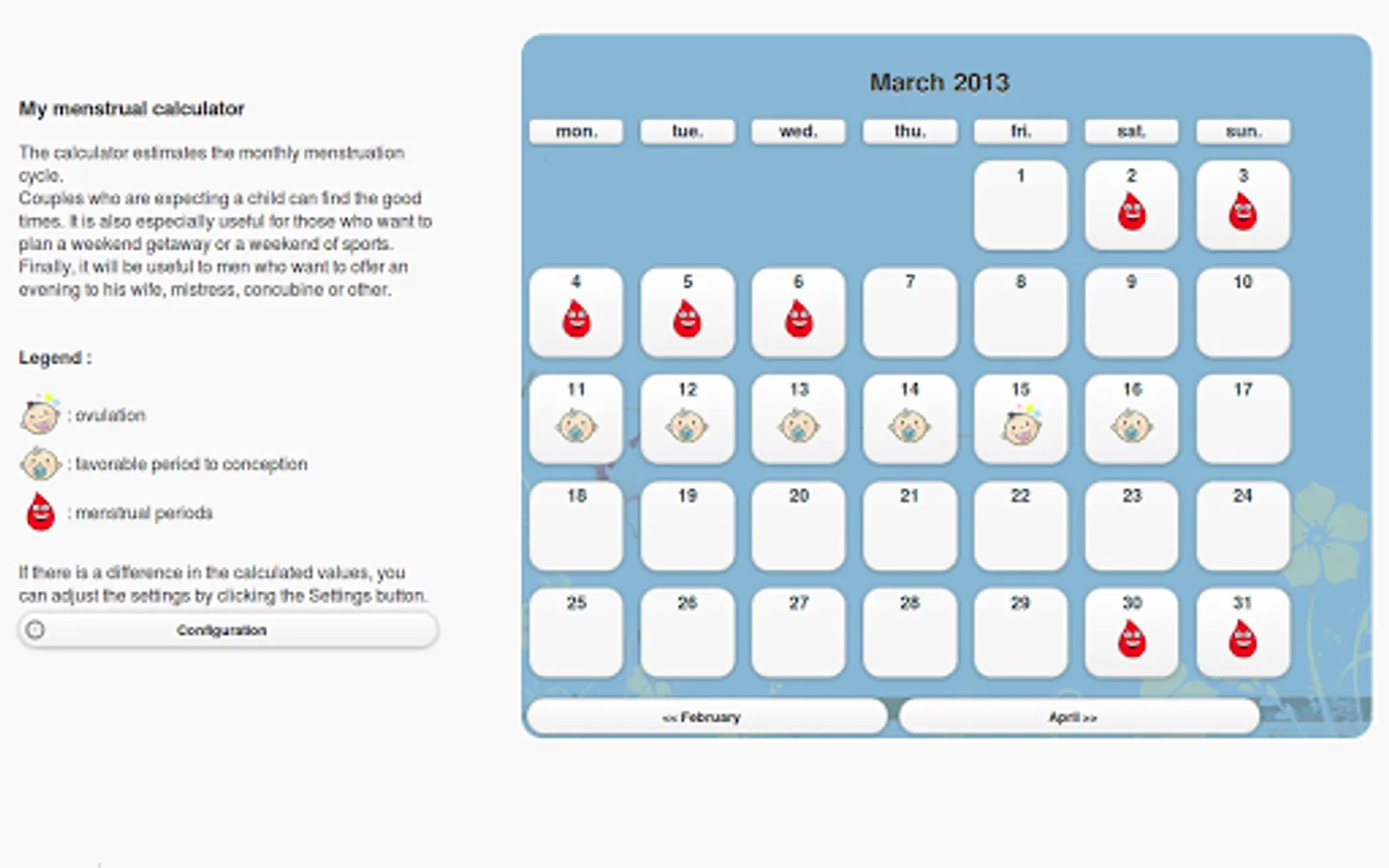 My menstrual calculator

The calculator estimates the monthly menstruation cycle.
Couples who are expecting a child can find the good times. It is also especially useful for those who want to plan a weekend getaway or a weekend of sports.
Finally, it will be useful to men who want to offer an evening to his wife, mistress, concubine or other.

Legend :

: ovulation

: favorable period to conception

: menstrual periods

If there is a difference in the calculated values, you can adjust the settings by clicking the Settings button.

Configuration

March 2013

| mon. | tue. | wed. | thu. | fri. | sat. | sun. |
|---|---|---|---|---|---|---|
| | | | | 1 | 2 | 3 |
| 4 | 5 | 6 | 7 | 8 | 9 | 10 |
| 11 | 12 | 13 | 14 | 15 | 16 | 17 |
| 18 | 19 | 20 | 21 | 22 | 23 | 24 |
| 25 | 26 | 27 | 28 | 29 | 30 | 31 |

<< February

April >>